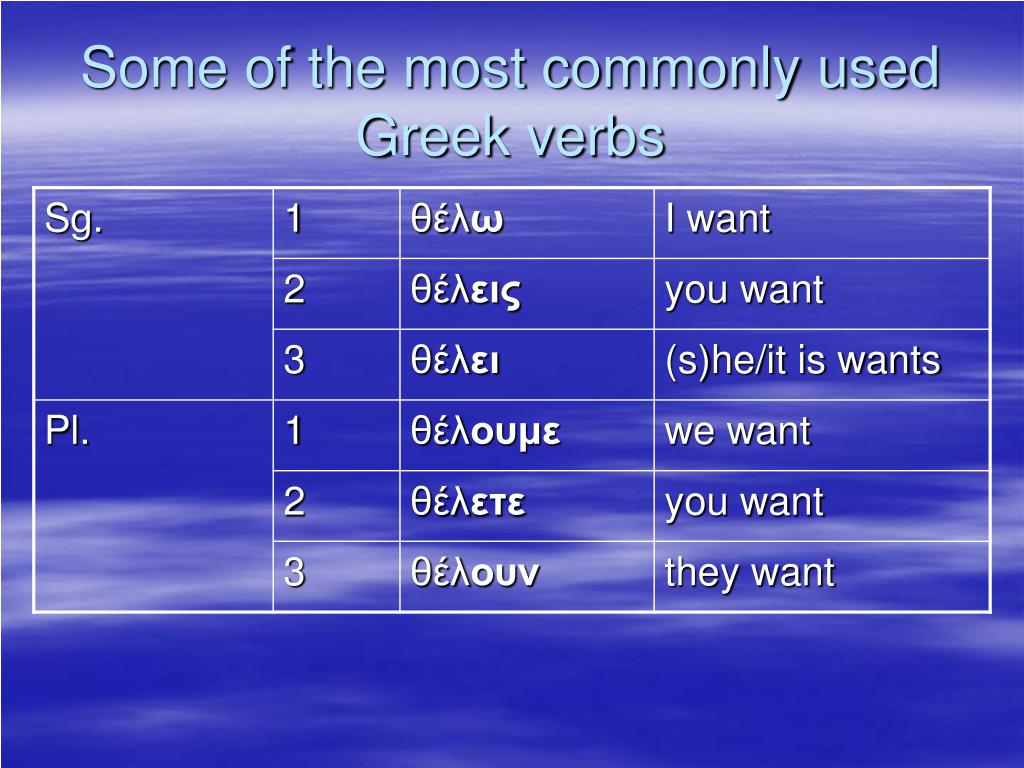 Some of the most commonly used Greek verbs

| Sg. | 1 | θέλω | I want |
|---|---|---|---|
| | 2 | θέλεις | you want |
| | 3 | θέλει | (s)he/it is wants |
| Pl. | 1 | θέλουμε | we want |
| | 2 | θέλετε | you want |
| | 3 | θέλουν | they want |